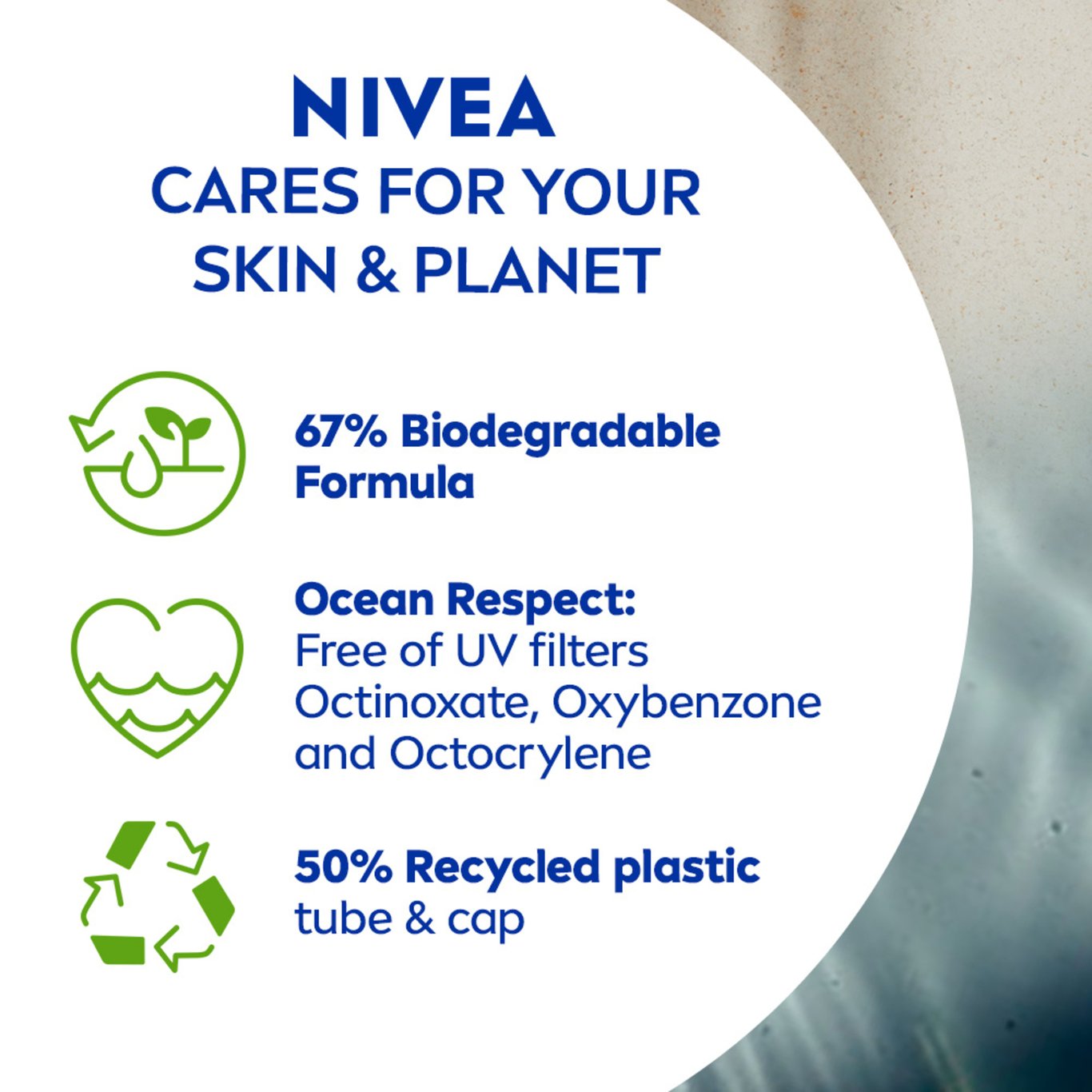 NIVEA
CARES FOR YOUR SKIN & PLANET

67% Biodegradable Formula

Ocean Respect:
Free of UV filters Octinoxate, Oxybenzone and Octocrylene

50% Recycled plastic tube & cap